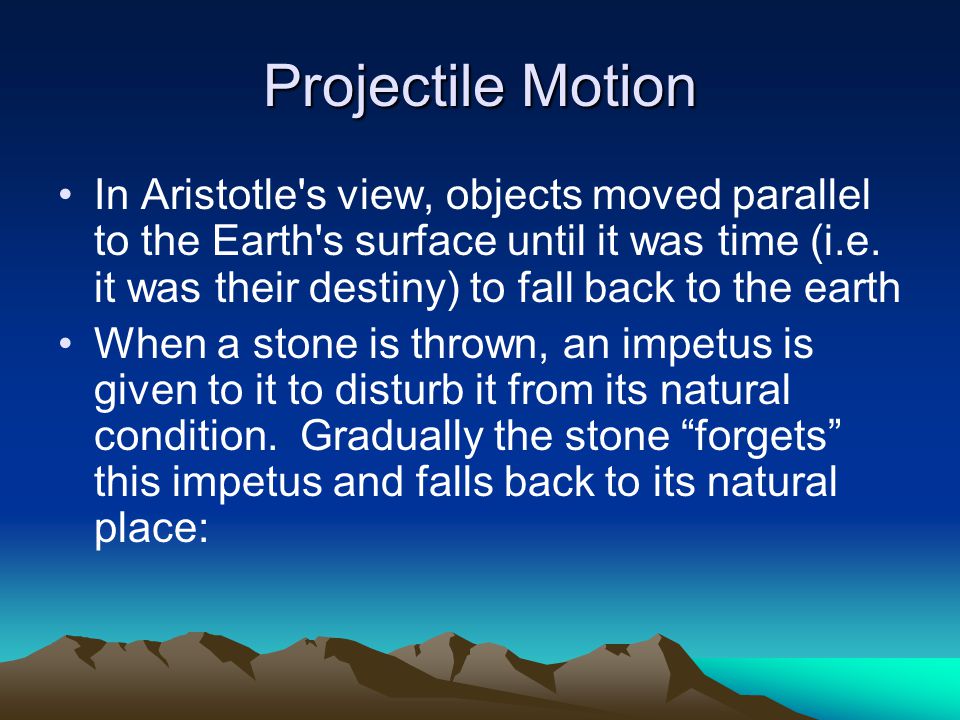 Projectile Motion

• In Aristotle's view, objects moved parallel to the Earth's surface until it was time (i.e. it was their destiny) to fall back to the earth

• When a stone is thrown, an impetus is given to it to disturb it from its natural condition.  Gradually the stone “forgets” this impetus and falls back to its natural place: